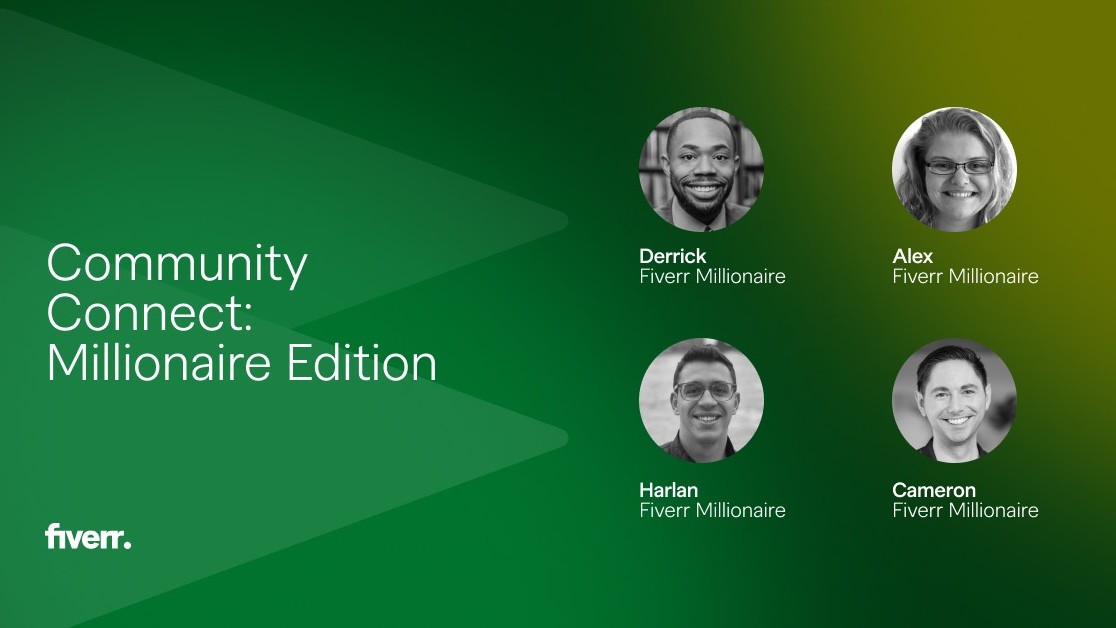 Community Connect: Millionaire Edition

fiverr.

Derrick
Fiverr Millionaire

Alex
Fiverr Millionaire

Harlan
Fiverr Millionaire

Cameron
Fiverr Millionaire